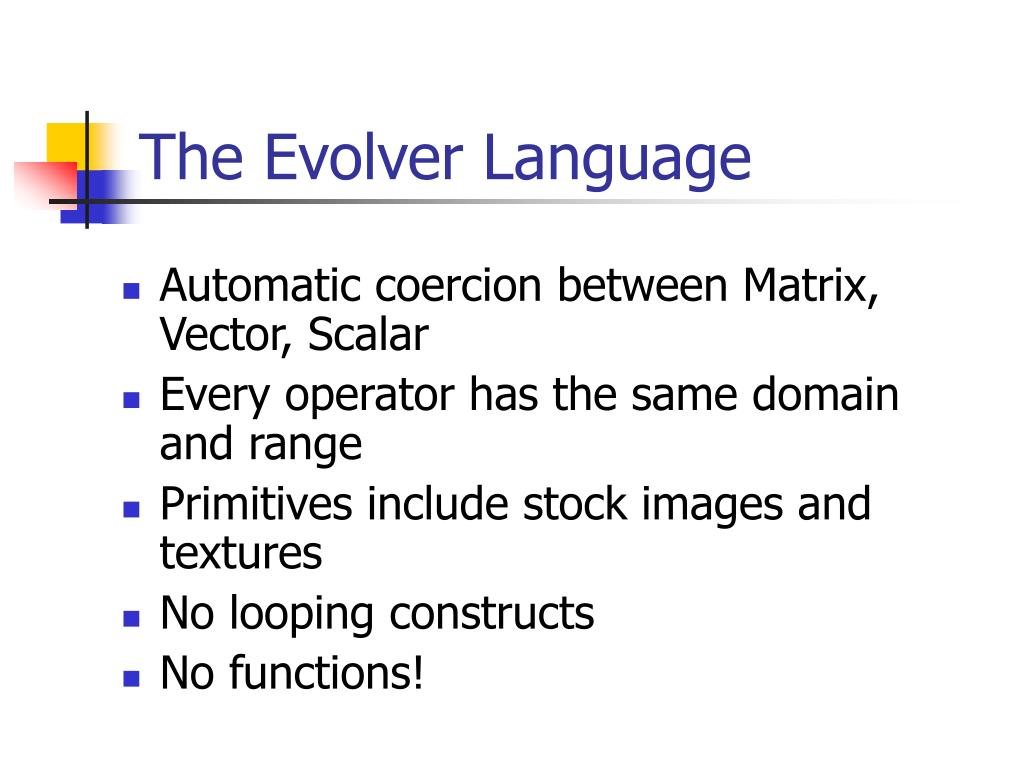 The Evolver Language

- Automatic coercion between Matrix, Vector, Scalar
- Every operator has the same domain and range
- Primitives include stock images and textures
- No looping constructs
- No functions!